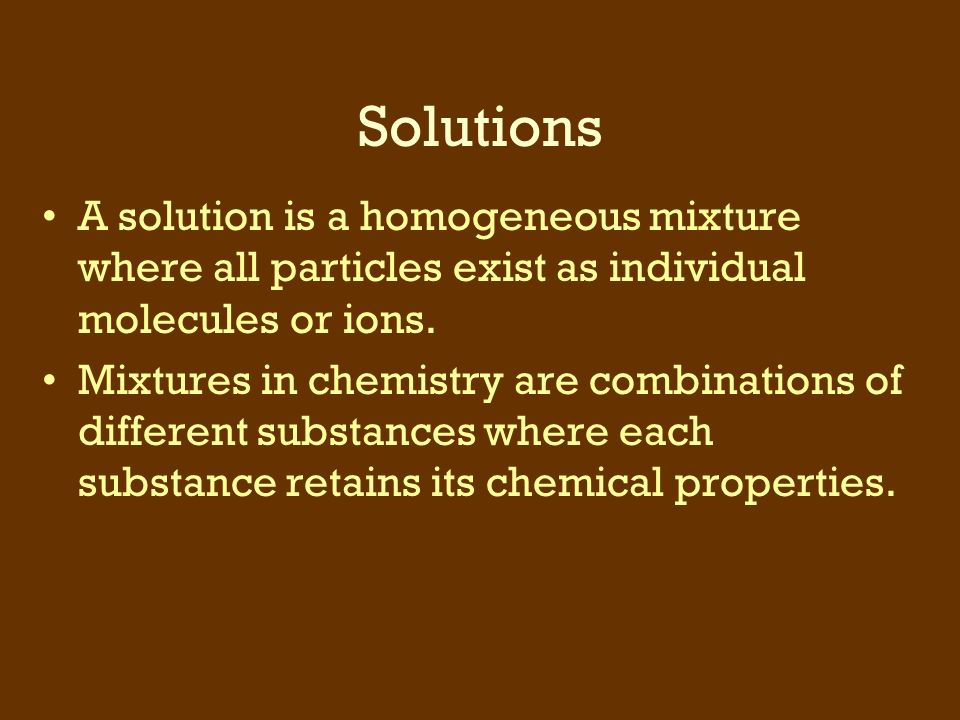 Solutions

• A solution is a homogeneous mixture where all particles exist as individual molecules or ions.

• Mixtures in chemistry are combinations of different substances where each substance retains its chemical properties.